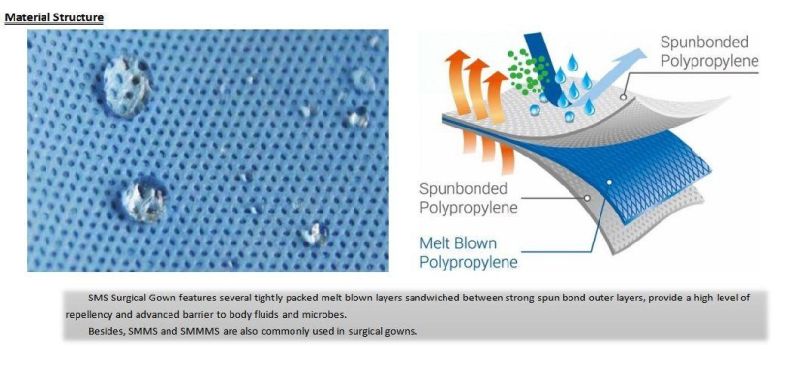 Material Structure

Spunbonded Polypropylene

Spunbonded Polypropylene

Melt Blown Polypropylene

SMS Surgical Gown features several tightly packed melt blown layers sandwiched between strong spun bond outer layers, provide a high level of repellency and advanced barrier to body fluids and microbes.

Besides, SMMS and SMMMS are also commonly used in surgical gowns.